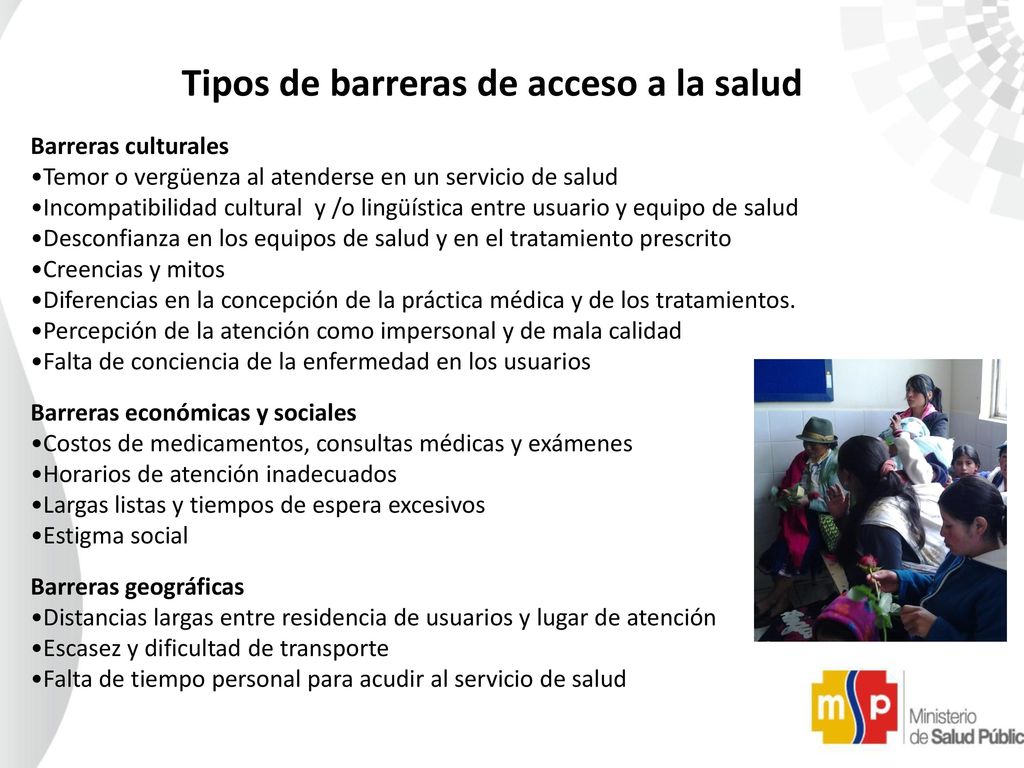 Tipos de barreras de acceso a la salud

Barreras culturales
•Temor o vergüenza al atenderse en un servicio de salud
•Incompatibilidad cultural y /o lingüística entre usuario y equipo de salud
•Desconfianza en los equipos de salud y en el tratamiento prescrito
•Creencias y mitos
•Diferencias en la concepción de la práctica médica y de los tratamientos.
•Percepción de la atención como impersonal y de mala calidad
•Falta de conciencia de la enfermedad en los usuarios

Barreras económicas y sociales
•Costos de medicamentos, consultas médicas y exámenes
•Horarios de atención inadecuados
•Largas listas y tiempos de espera excesivos
•Estigma social

Barreras geográficas
•Distancias largas entre residencia de usuarios y lugar de atención
•Escasez y dificultad de transporte
•Falta de tiempo personal para acudir al servicio de salud

msp Ministerio de Salud Públic